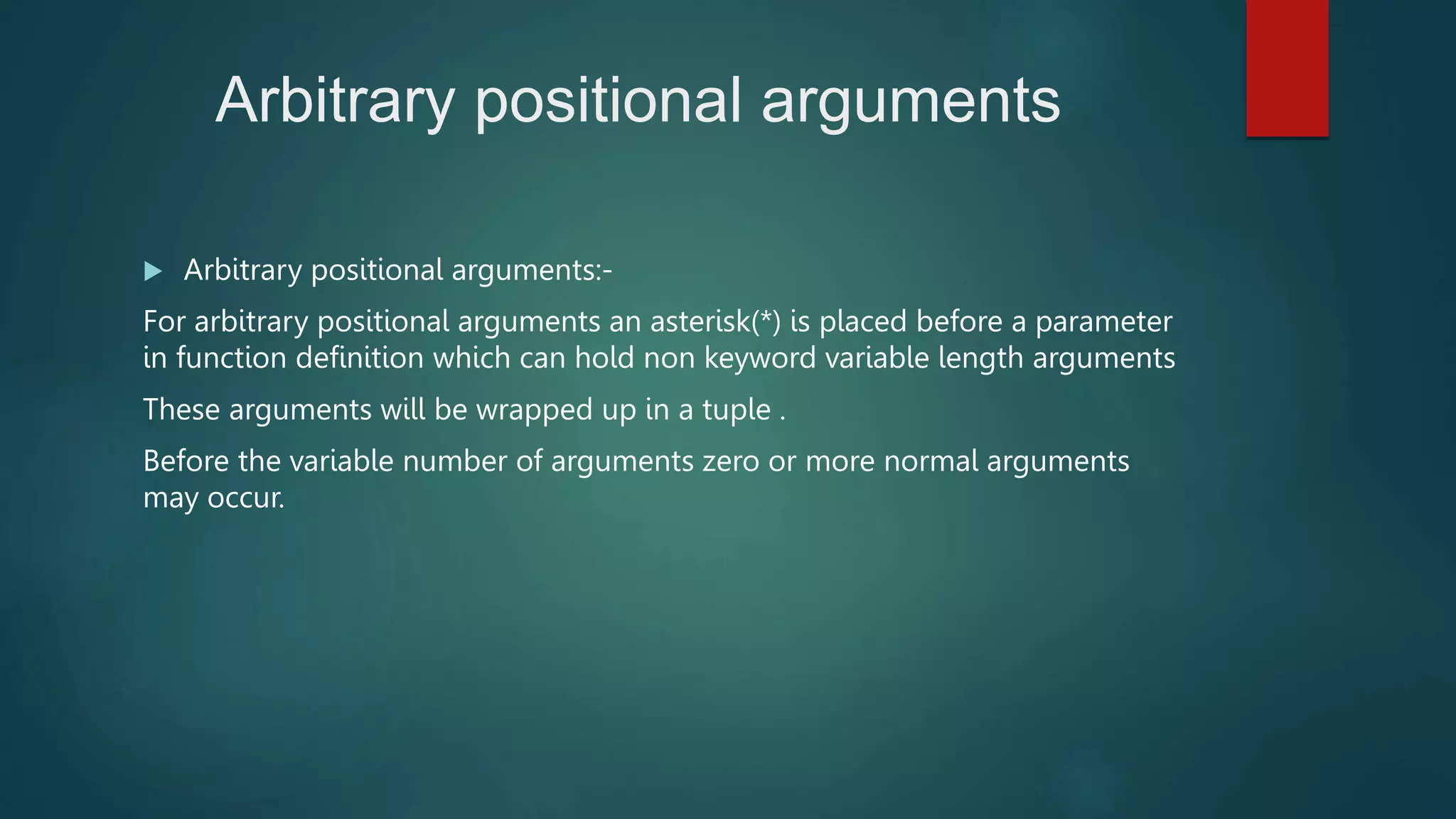 Arbitrary positional arguments

Arbitrary positional arguments:-

For arbitrary positional arguments an asterisk(*) is placed before a parameter in function definition which can hold non keyword variable length arguments

These arguments will be wrapped up in a tuple .

Before the variable number of arguments zero or more normal arguments may occur.